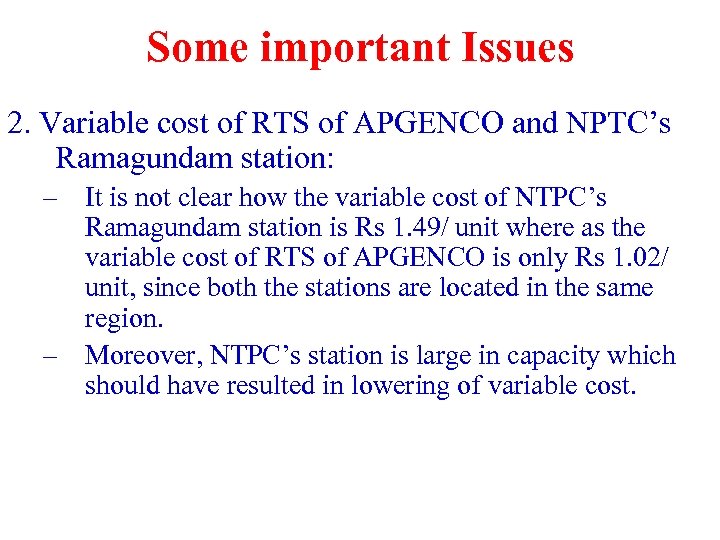 Some important Issues

2. Variable cost of RTS of APGENCO and NPTC’s Ramagundam station:

– It is not clear how the variable cost of NTPC’s Ramagundam station is Rs 1.49/ unit where as the variable cost of RTS of APGENCO is only Rs 1.02/ unit, since both the stations are located in the same region.

– Moreover, NTPC’s station is large in capacity which should have resulted in lowering of variable cost.